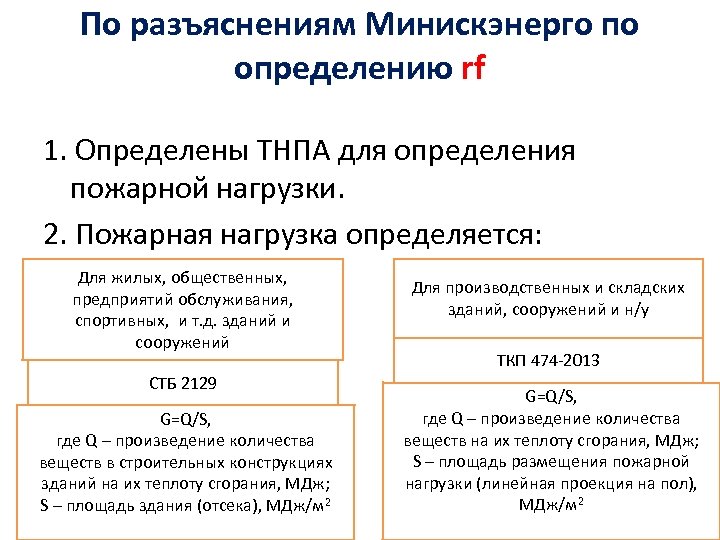 По разъяснениям Минискэнерго по определению rf

1. Определены ТНПА для определения пожарной нагрузки.

2. Пожарная нагрузка определяется:

Для жилых, общественных, предприятий обслуживания, спортивных, и т.д. зданий и сооружений

СТБ 2129

G=Q/S,
где Q – произведение количества веществ в строительных конструкциях зданий на их теплоту сгорания, МДж;
S – площадь здания (отсека), МДж/м$^2$

Для производственных и складских зданий, сооружений и н/у

ТКП 474-2013

G=Q/S,
где Q – произведение количества веществ на их теплоту сгорания, МДж;
S – площадь размещения пожарной нагрузки (линейная проекция на пол), МДж/м$^2$